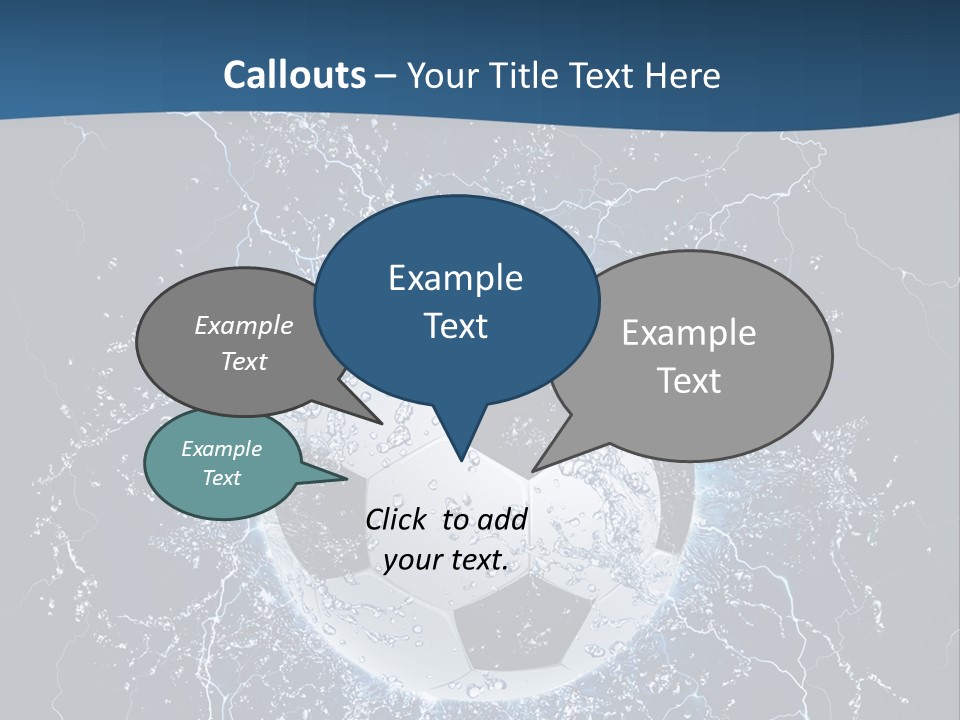 Callouts – Your Title Text Here

Example Text

Example Text

Example Text

Example Text

Click to add your text.